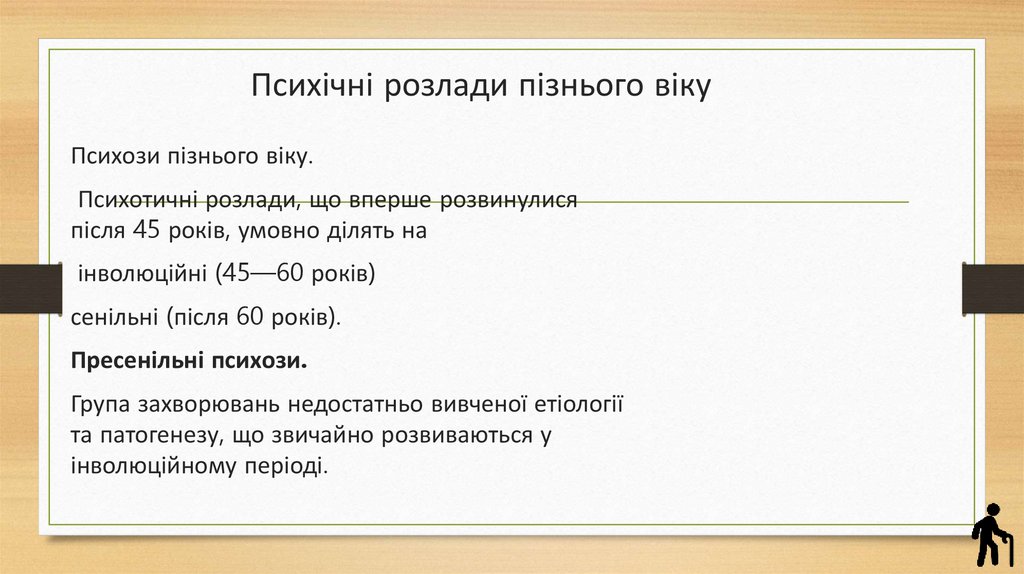 Психічні розлади пізнього віку

Психози пізнього віку.

Психотичні розлади, що вперше розвинулися після 45 років, умовно ділять на

інволюційні (45—60 років)

сенільні (після 60 років).

Пресенільні психози.

Група захворювань недостатньо вивченої етіології та патогенезу, що звичайно розвиваються у інволюційному періоді.